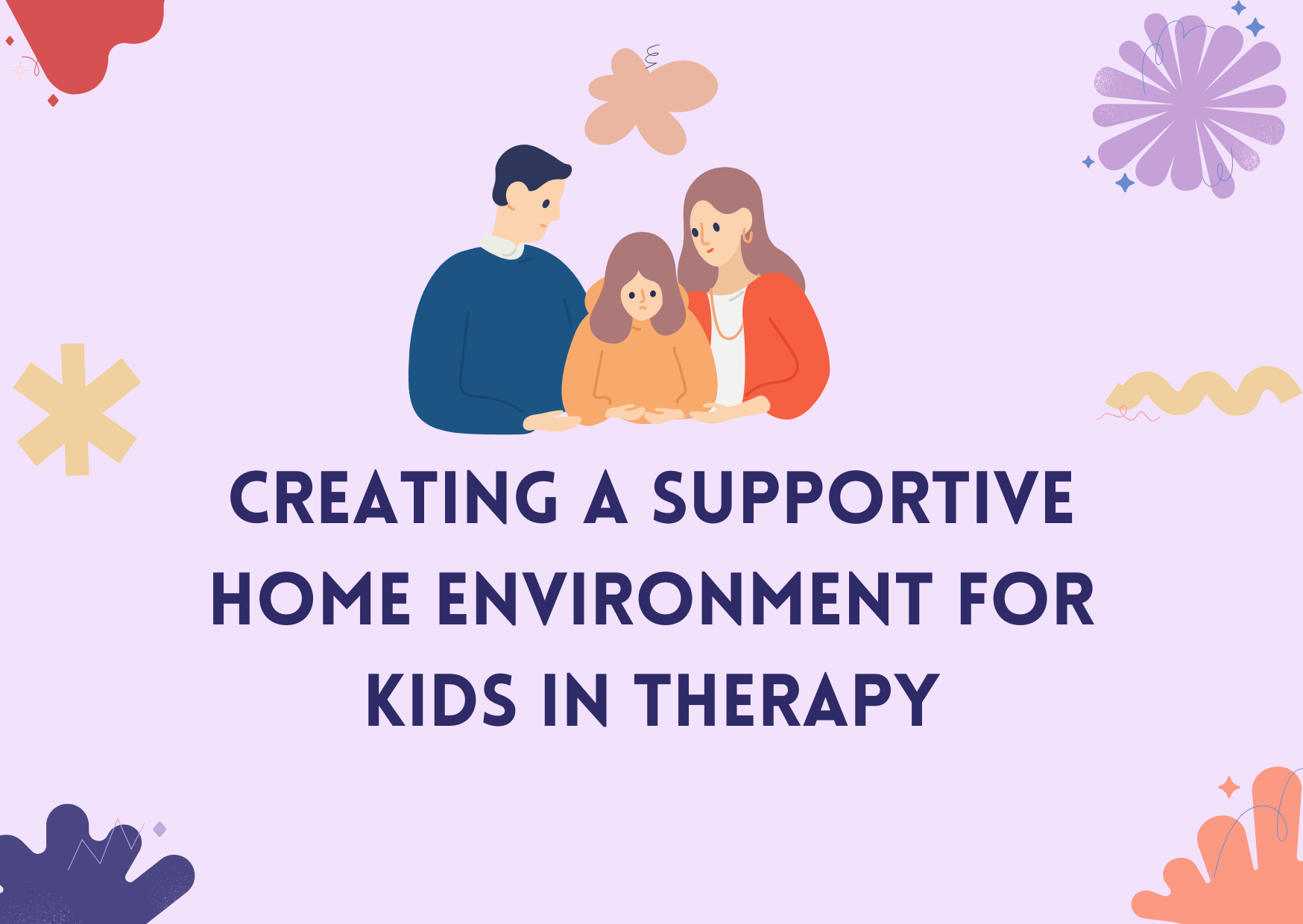 CREATING A SUPPORTIVE HOME ENVIRONMENT FOR KIDS IN THERAPY